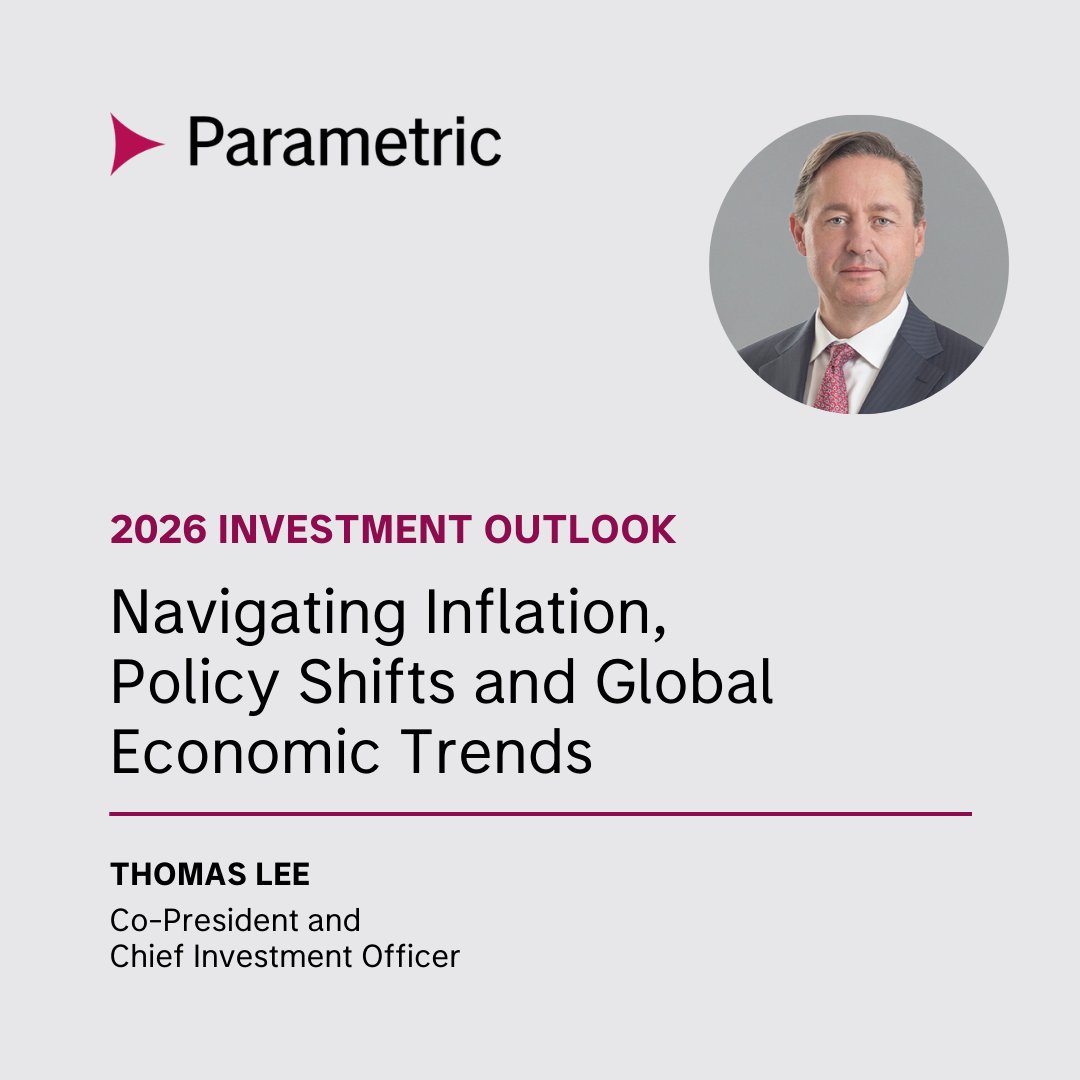 Parametric

2026 INVESTMENT OUTLOOK

Navigating Inflation, Policy Shifts and Global Economic Trends

THOMAS LEE

Co-President and Chief Investment Officer